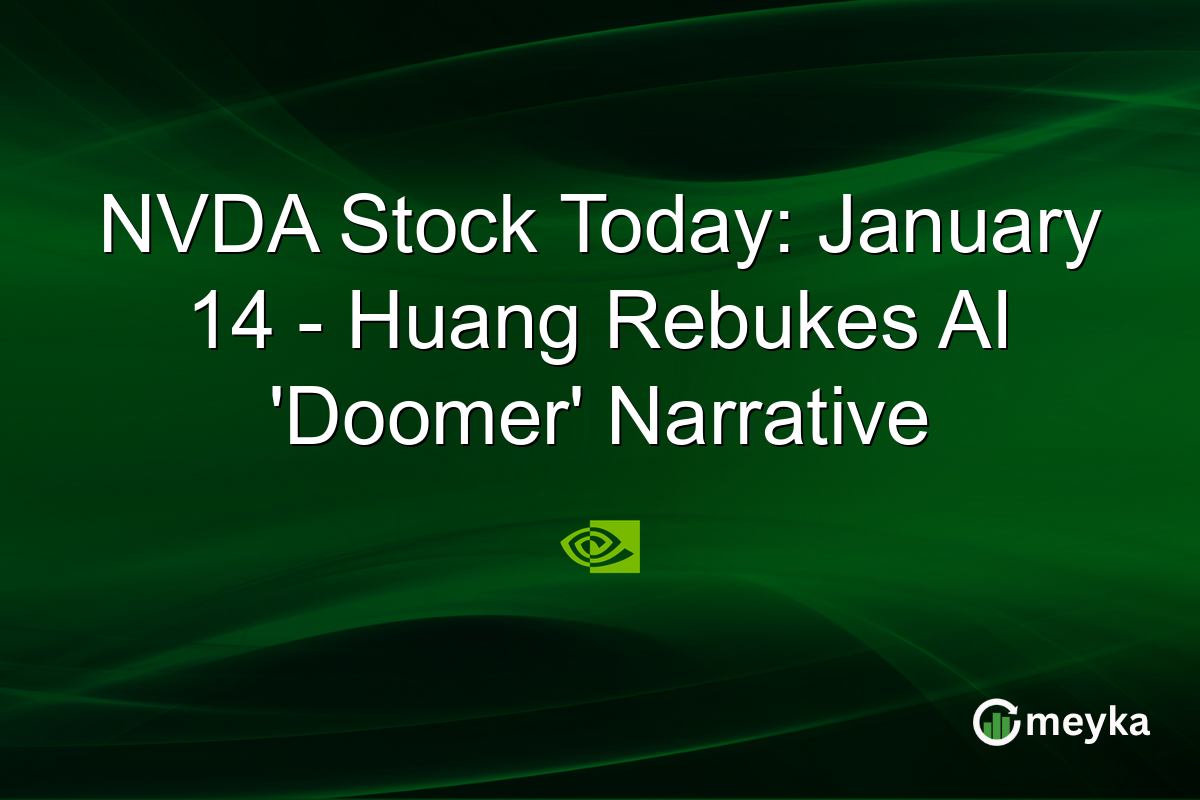 NVDA Stock Today: January 14 - Huang Rebukes AI 'Doomer' Narrative

meyka